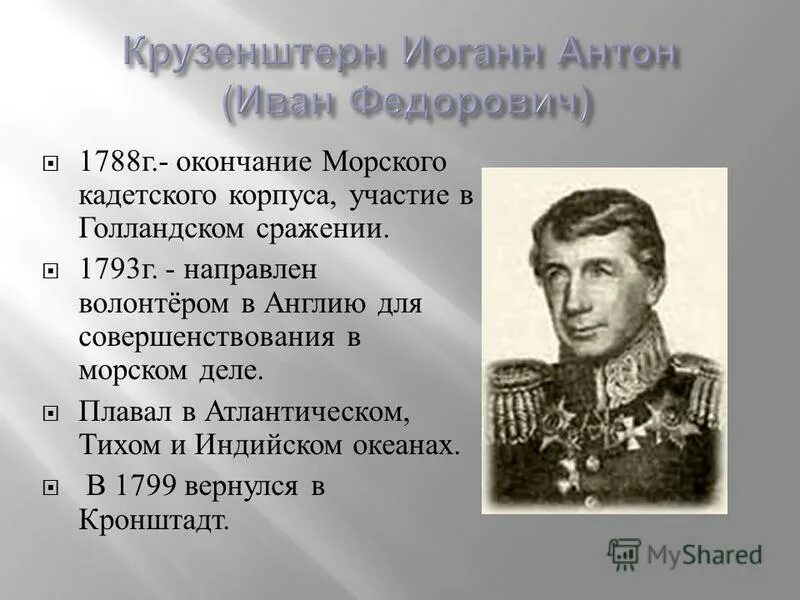 Крузенштерн Иоганн Антон (Иван Федорович)

1788г.- окончание Морского кадетского корпуса, участие в Голландском сражении.

1793г. - направлен волонтёром в Англию для совершенствования в морском деле.

Плавал в Атлантическом, Тихом и Индийском океанах.

В 1799 вернулся в Кронштадт.

MyShared